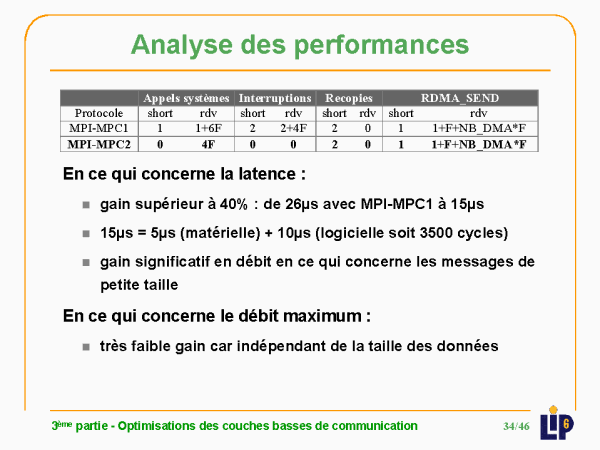 Analyse des performances

| | Appels systèmes | | Interruptions | | Recopies | | RDMA_SEND | |
|---|---|---|---|---|---|---|---|---|
| Protocole | short | rdv | short | rdv | short | rdv | short | rdv |
| MPI-MPC1 | 1 | 1+6F | 2 | 2+4F | 2 | 0 | 1 | 1+F+NB_DMA*F |
| MPI-MPC2 | 0 | 4F | 0 | 0 | 2 | 0 | 1 | 1+F+NB_DMA*F |

En ce qui concerne la latence :

gain supérieur à 40% : de 26μs avec MPI-MPC1 à 15μs

15μs = 5μs (matérielle) + 10μs (logicielle soit 3500 cycles)

gain significatif en débit en ce qui concerne les messages de petite taille

En ce qui concerne le débit maximum :

très faible gain car indépendant de la taille des données

3ème partie - Optimisations des couches basses de communication

34/46

LIP6